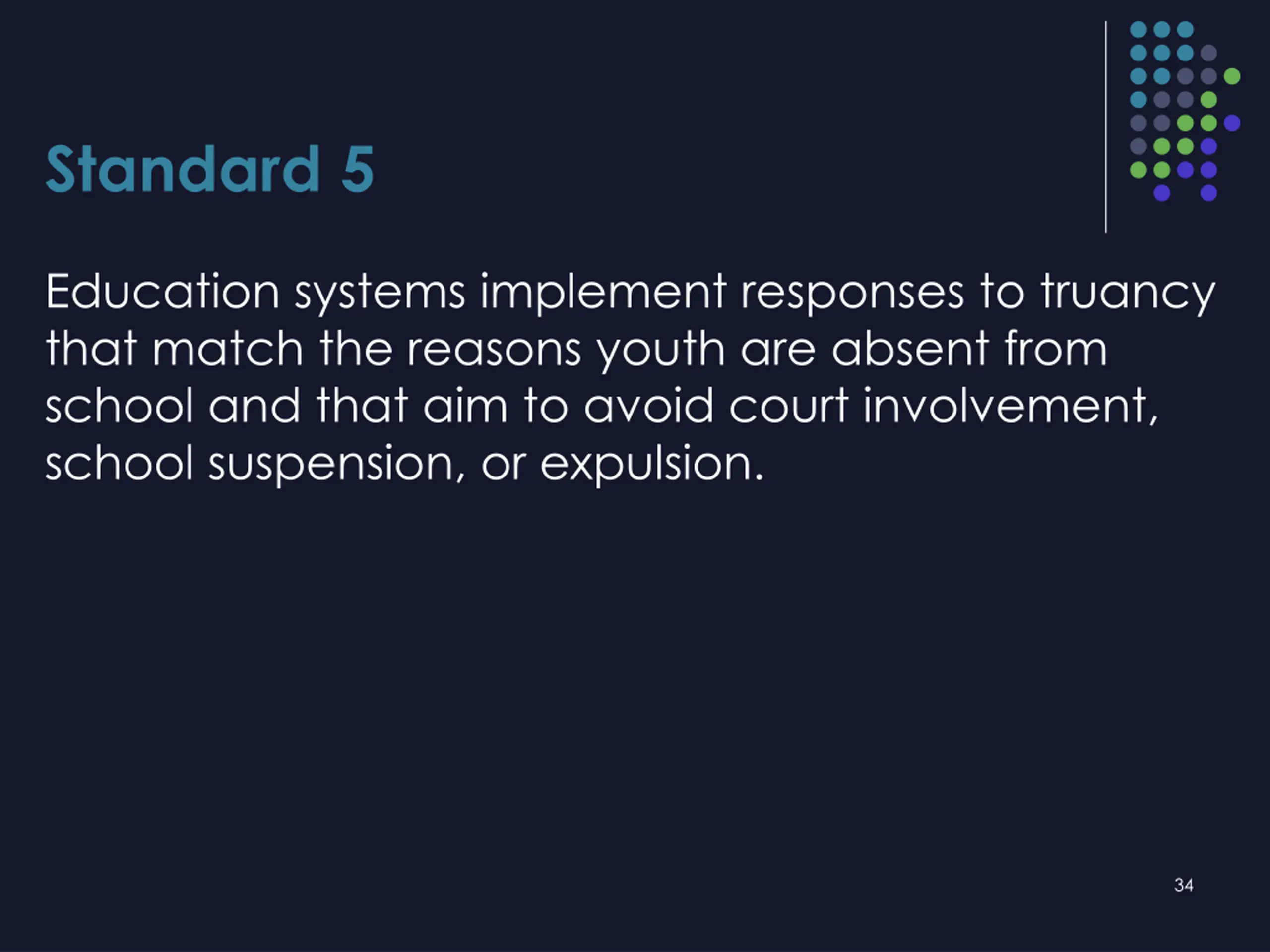 Standard 5

Education systems implement responses to truancy that match the reasons youth are absent from school and that aim to avoid court involvement, school suspension, or expulsion.

34